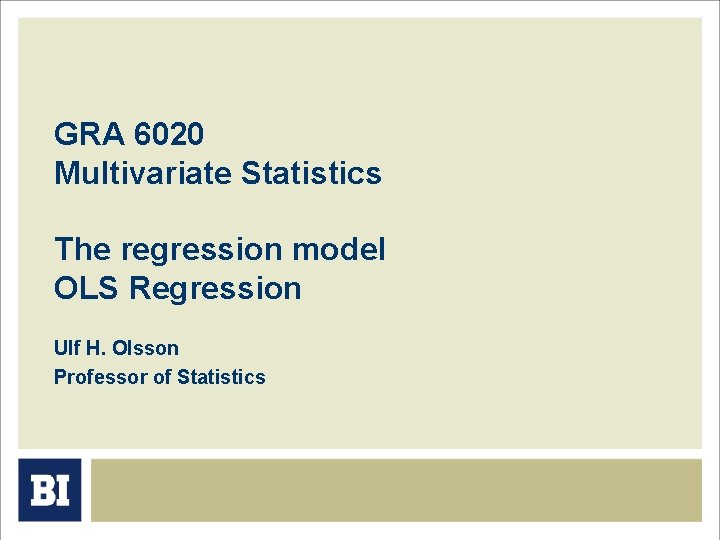 GRA 6020
Multivariate Statistics

The regression model
OLS Regression

Ulf H. Olsson
Professor of Statistics

BI